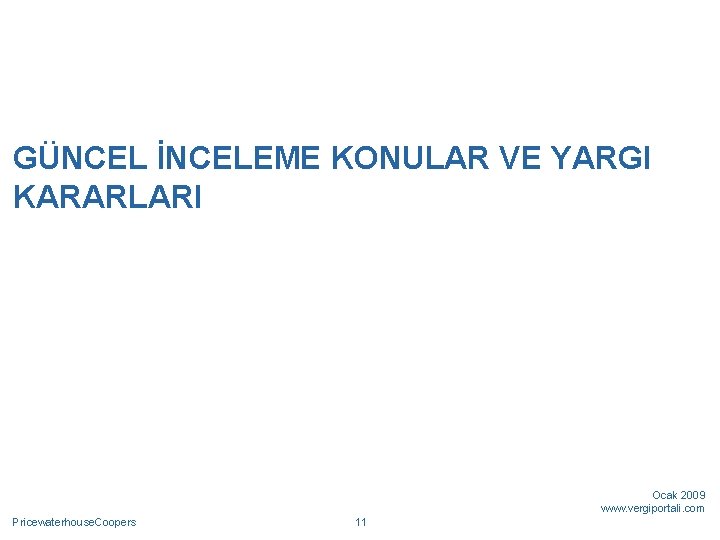 GÜNCEL İNCELEME KONULAR VE YARGI KARARLARI

Ocak 2009
www.vergiportali.com

PricewaterhouseCoopers

11